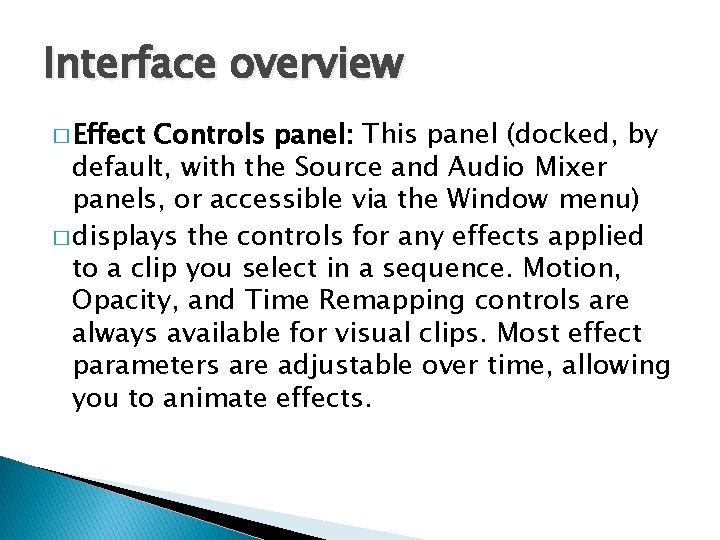 Interface overview

□ Effect Controls panel: This panel (docked, by default, with the Source and Audio Mixer panels, or accessible via the Window menu)

□ displays the controls for any effects applied to a clip you select in a sequence. Motion, Opacity, and Time Remapping controls are always available for visual clips. Most effect parameters are adjustable over time, allowing you to animate effects.